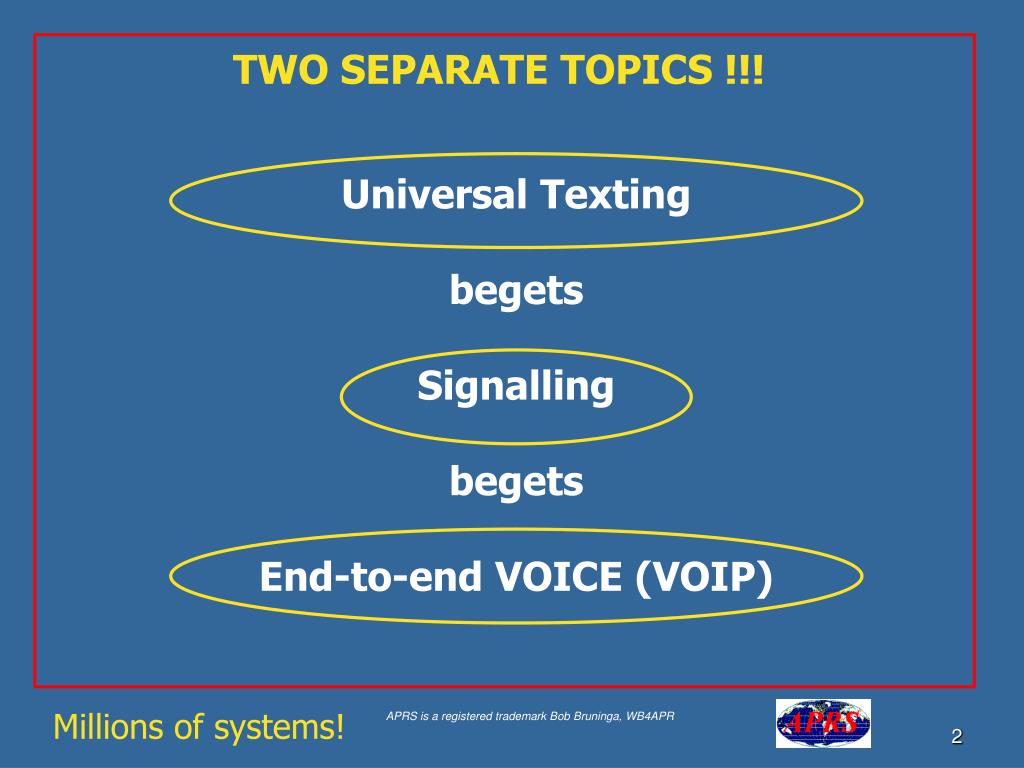 TWO SEPARATE TOPICS !!!

Universal Texting

begets

Signalling

begets

End-to-end VOICE (VOIP)

Millions of systems!

APRS is a registered trademark Bob Bruninga, WB4APR

APRS

2